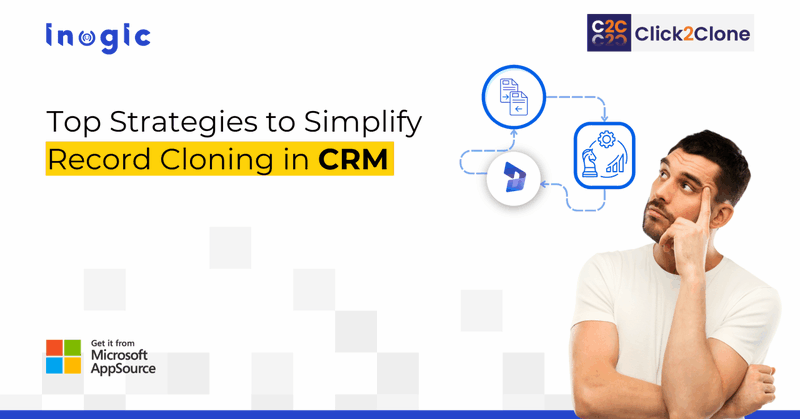 inogic

C2C Click2Clone

Top Strategies to Simplify Record Cloning in CRM

Get it from Microsoft AppSource